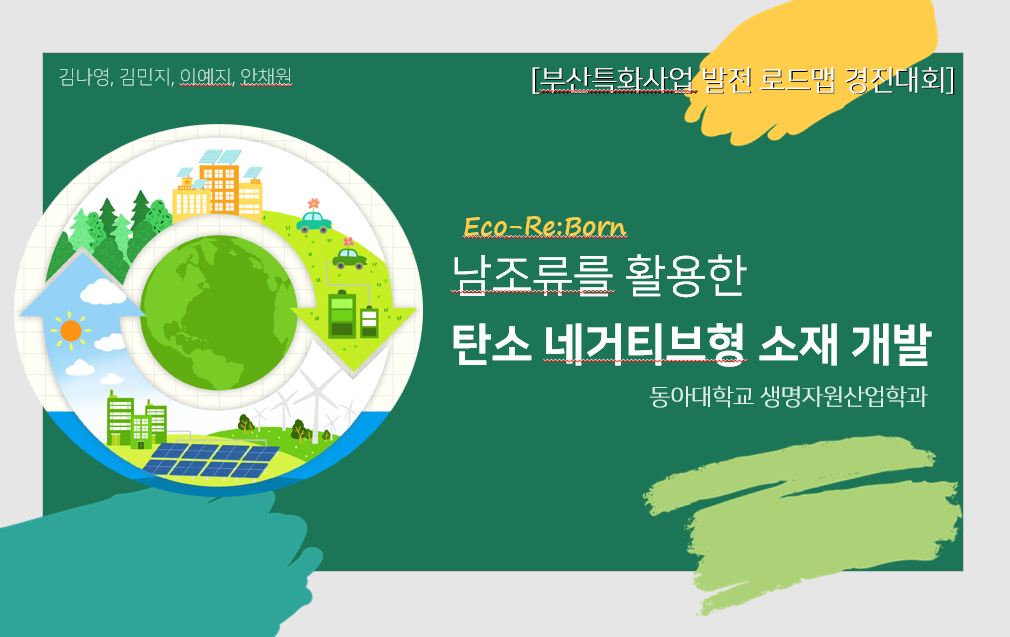 김나영, 김민지, 이예지, 안채원

[부산특화사업 발전 로드맵 경진대회]

Eco-Re:Born

남조류를 활용한

탄소 네거티브형 소재 개발

동아대학교 생명자원산업학과